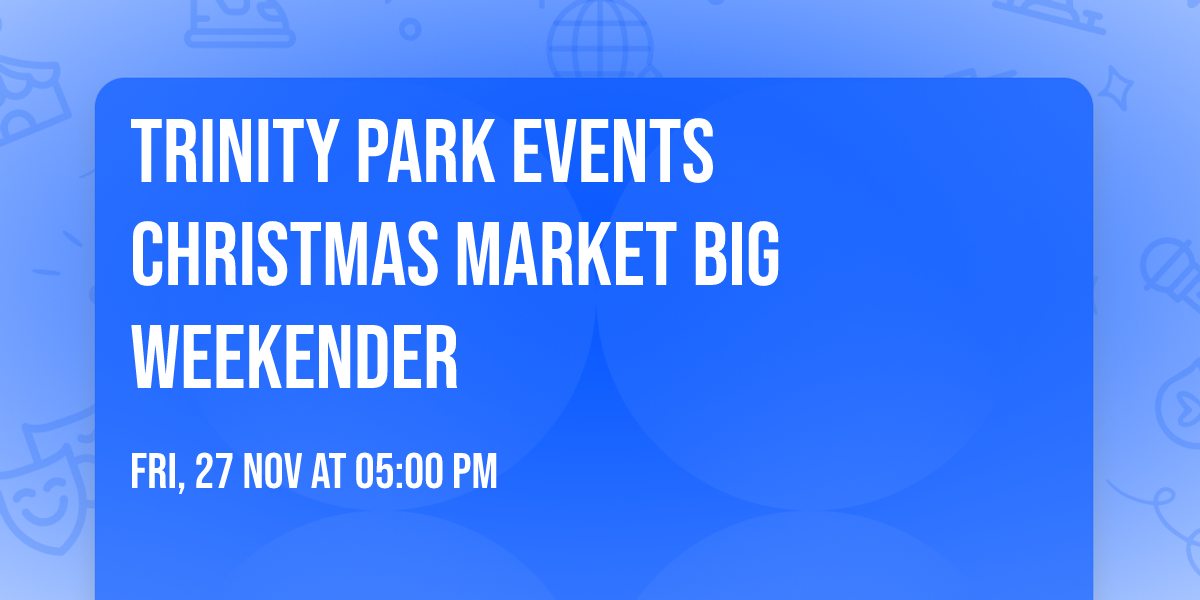 TRINITY PARK EVENTS CHRISTMAS MARKET BIG WEEKENDER

FRI, 27 NOV AT 05:00 PM